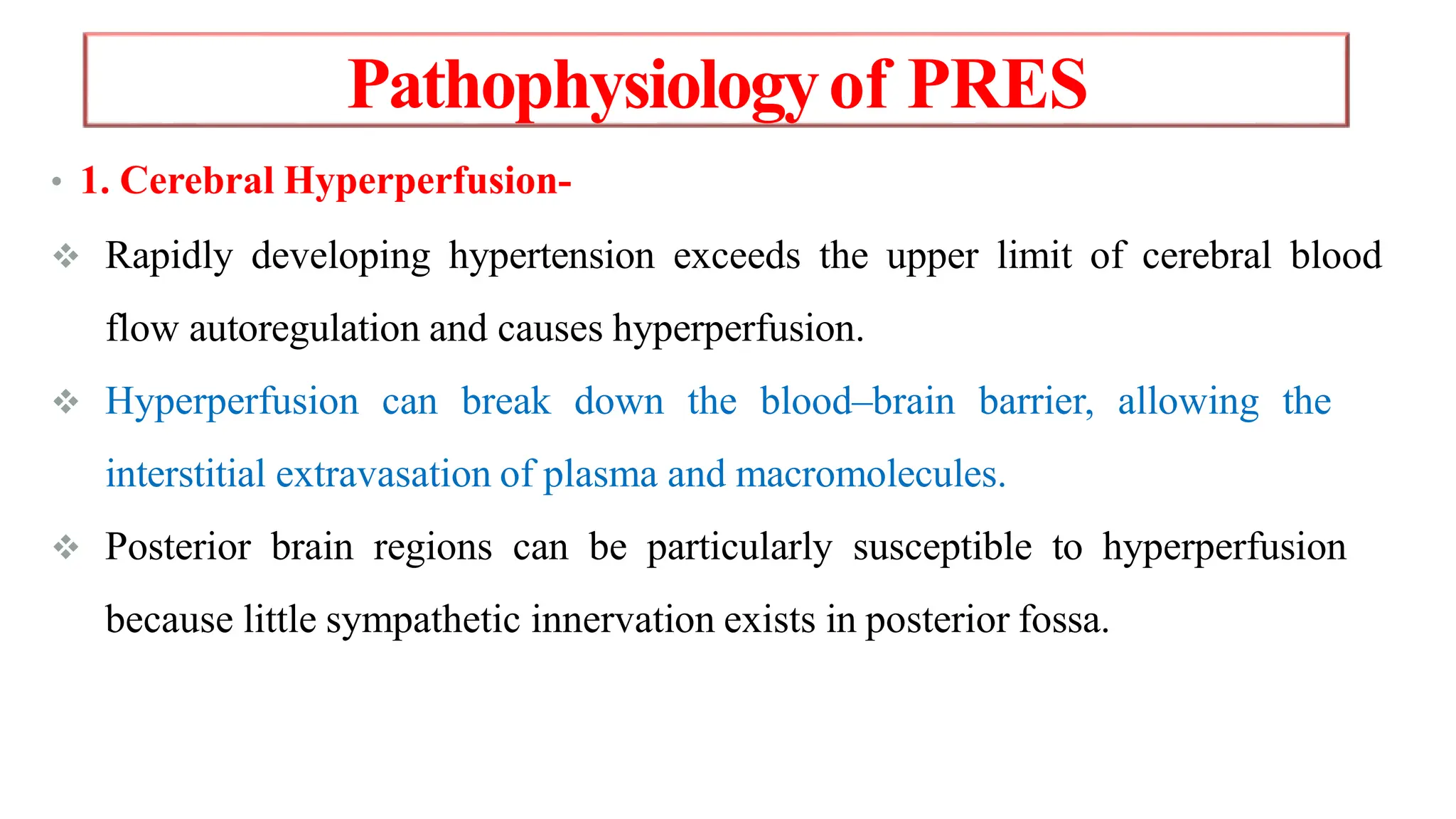 Pathophysiology of PRES

• 1. Cerebral Hyperperfusion-

❖ Rapidly developing hypertension exceeds the upper limit of cerebral blood flow autoregulation and causes hyperperfusion.

❖ Hyperperfusion can break down the blood–brain barrier, allowing the interstitial extravasation of plasma and macromolecules.

❖ Posterior brain regions can be particularly susceptible to hyperperfusion because little sympathetic innervation exists in posterior fossa.